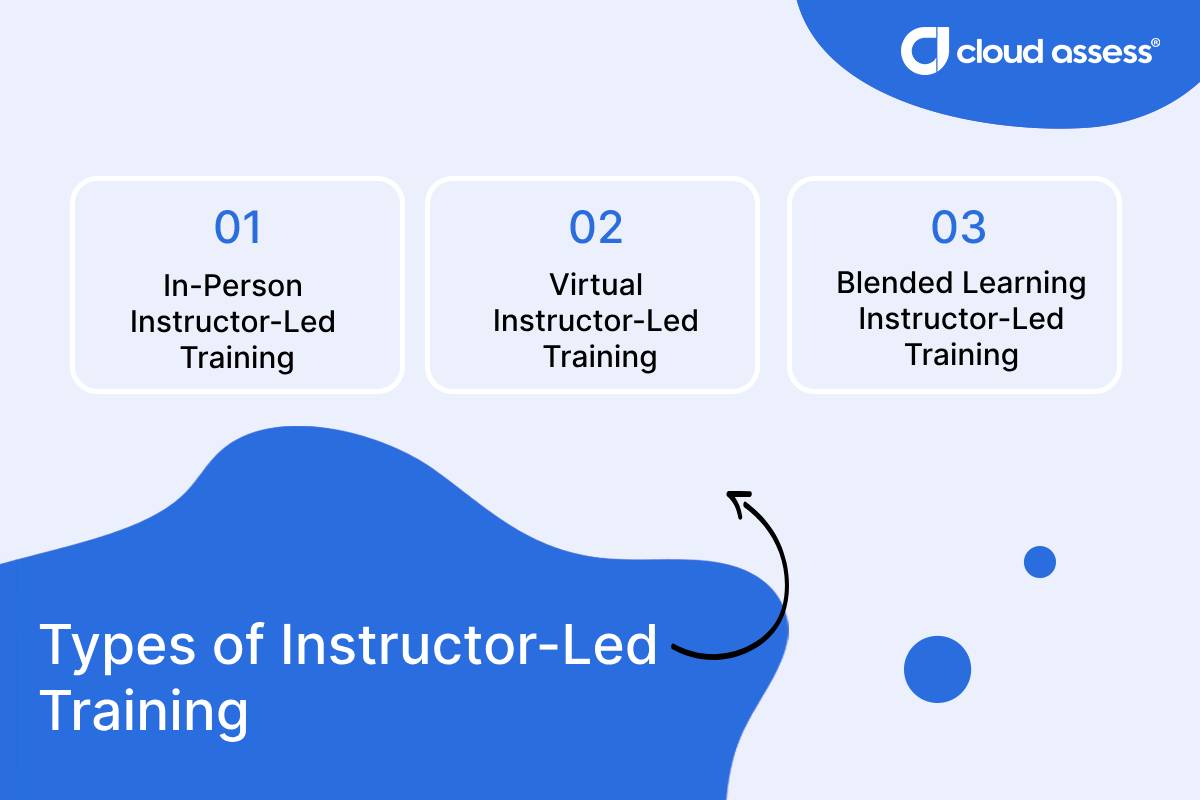 cloud assess®

01
In-Person Instructor-Led Training

02
Virtual Instructor-Led Training

03
Blended Learning Instructor-Led Training

Types of Instructor-Led Training